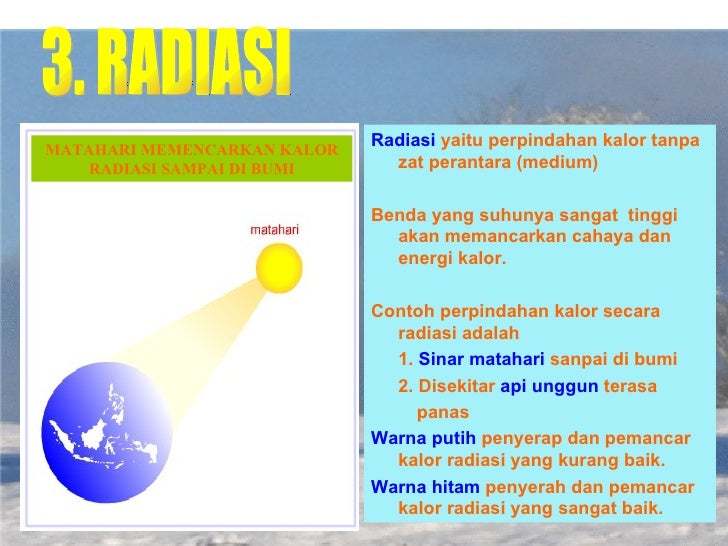 3. RADIASI

MATAHARI MEMENCARKAN KALOR RADIASI SAMPAI DI BUMI

matahari

Radiasi yaitu perpindahan kalor tanpa zat perantara (medium)

Benda yang suhunya sangat tinggi akan memancarkan cahaya dan energi kalor.

Contoh perpindahan kalor secara radiasi adalah
1. Sinar matahari sanpai di bumi
2. Disekitar api unggun terasa panas

Warna putih penyerap dan pemancar kalor radiasi yang kurang baik.

Warna hitam penyerah dan pemancar kalor radiasi yang sangat baik.